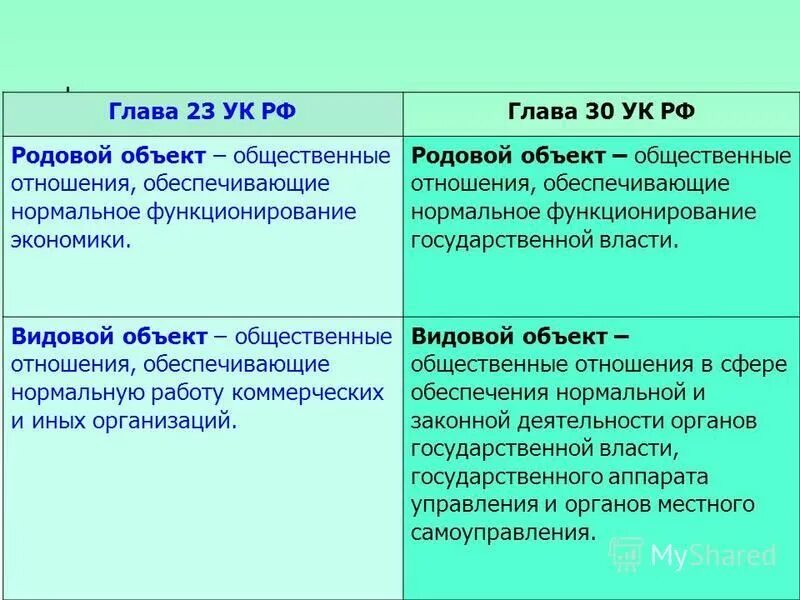 | Глава 23 УК РФ | Глава 30 УК РФ |
|---|---|
| Родовой объект – общественные отношения, обеспечивающие нормальное функционирование экономики. | Родовой объект – общественные отношения, обеспечивающие нормальное функционирование государственной власти. |
| Видовой объект – общественные отношения, обеспечивающие нормальную работу коммерческих и иных организаций. | Видовой объект – общественные отношения в сфере обеспечения нормальной и законной деятельности органов государственной власти, государственного аппарата управления и органов местного самоуправления. |

MyShared